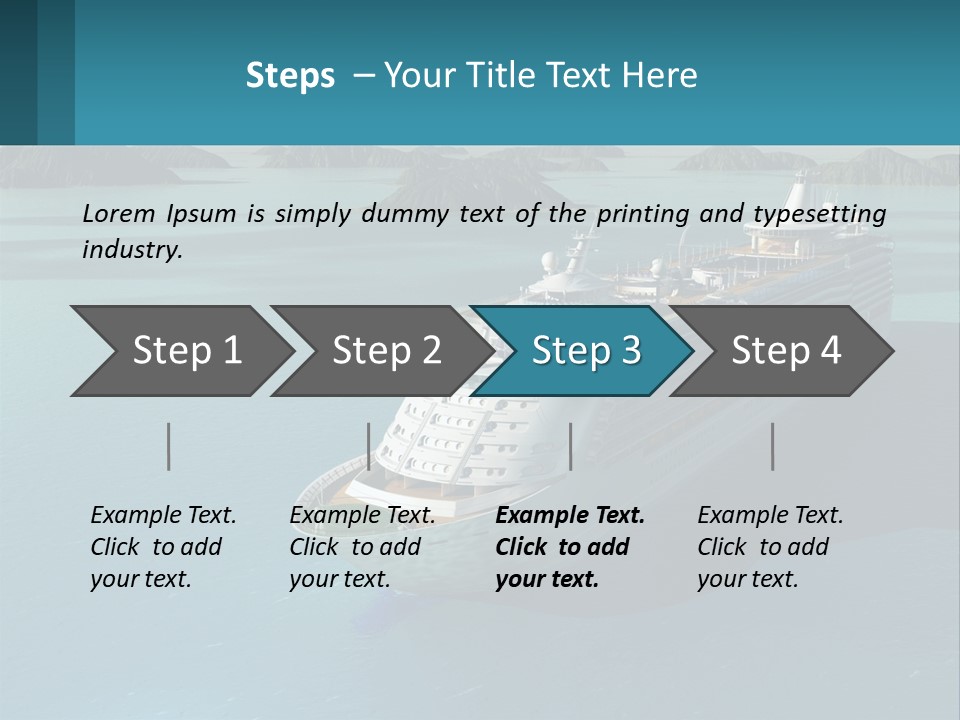 Steps – Your Title Text Here

Lorem Ipsum is simply dummy text of the printing and typesetting industry.

Step 1

Step 2

Step 3

Step 4

Example Text. Click to add your text.

Example Text. Click to add your text.

Example Text. Click to add your text.

Example Text. Click to add your text.